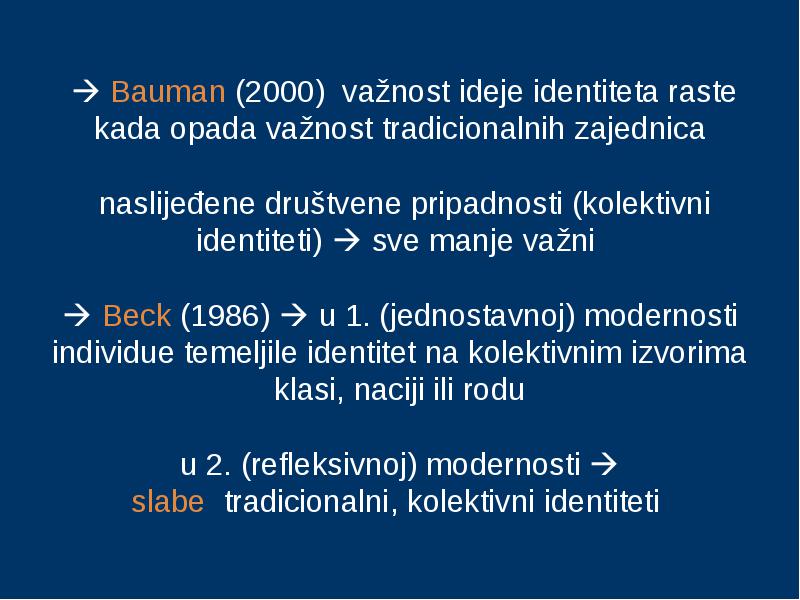 → Bauman (2000) važnost ideje identiteta raste kada opada važnost tradicionalnih zajednica

naslijeđene društvene pripadnosti (kolektivni identiteti) → sve manje važni

→ Beck (1986) → u 1. (jednostavnoj) modernosti individue temeljile identitet na kolektivnim izvorima klasi, naciji ili rodu

u 2. (refleksivnoj) modernosti → slabe tradicionalni, kolektivni identiteti